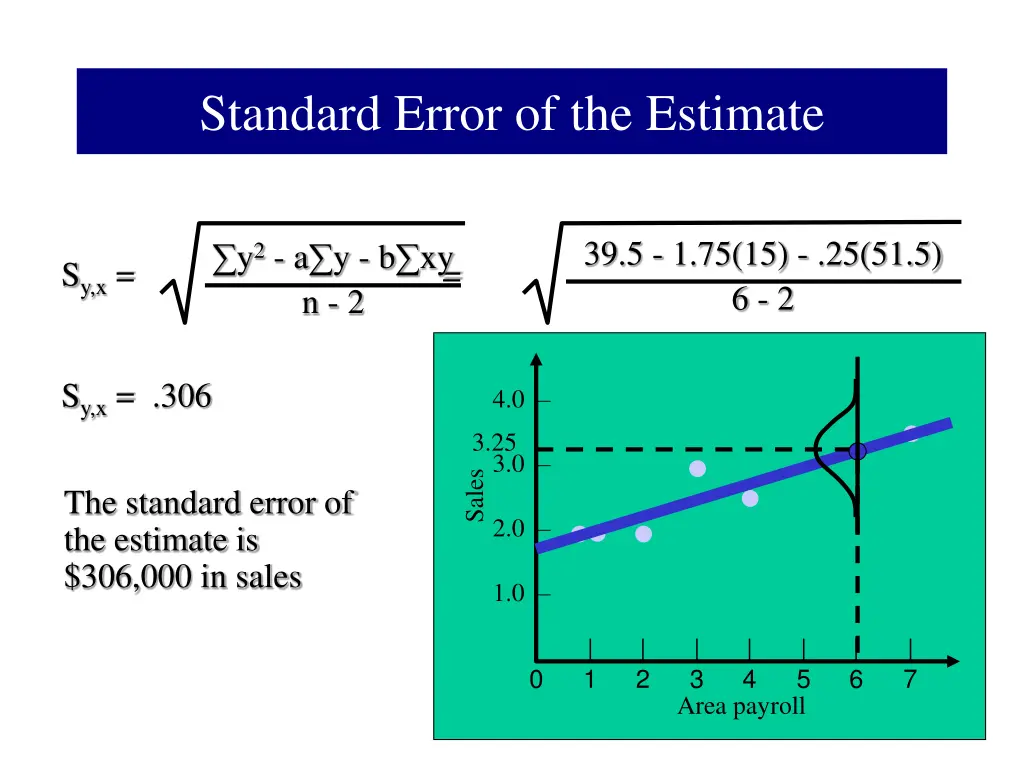 Standard Error of the Estimate

$S_{y,x} = \sqrt{\frac{\sum y^2 - a\sum y - b\sum xy}{n - 2}} = \sqrt{\frac{39.5 - 1.75(15) - .25(51.5)}{6 - 2}}$

$S_{y,x} = .306$

The standard error of the estimate is $306,000 in sales

4.0
3.25
3.0
2.0
1.0
Sales
0 1 2 3 4 5 6 7
Area payroll